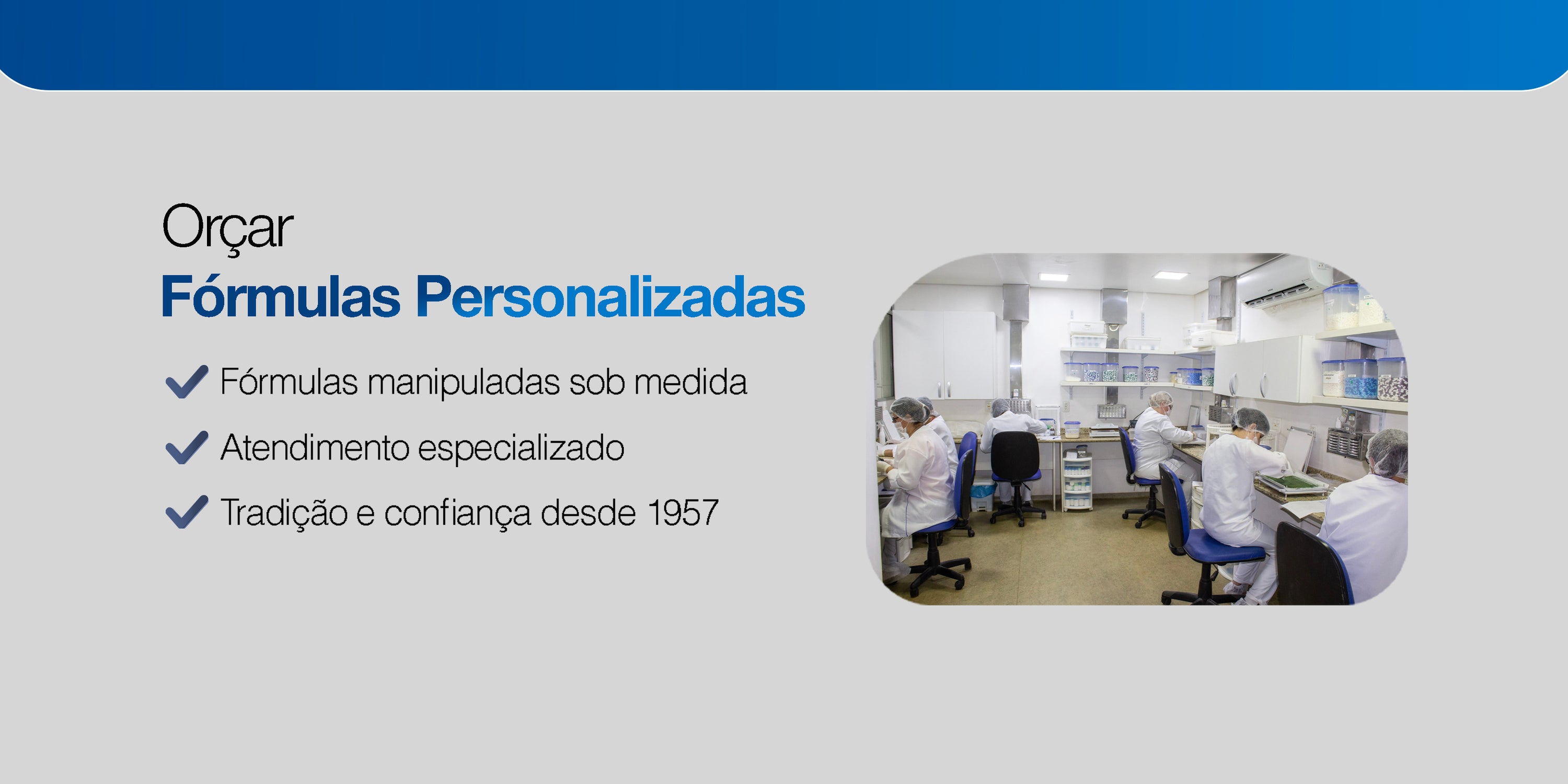 Orçar
Fórmulas Personalizadas

Fórmulas manipuladas sob medida
Atendimento especializado
Tradição e confiança desde 1957